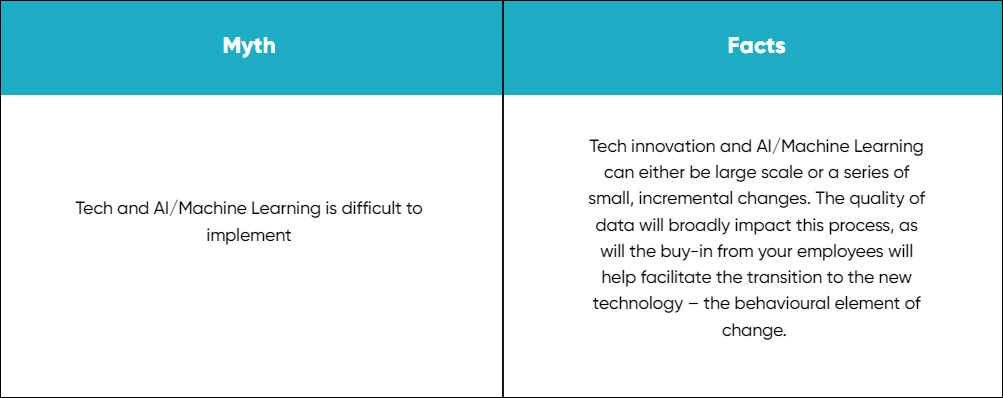 | Myth | Facts |
|---|---|
| Tech and AI/Machine Learning is difficult to implement | Tech innovation and AI/Machine Learning can either be large scale or a series of small, incremental changes. The quality of data will broadly impact this process, as will the buy-in from your employees will help facilitate the transition to the new technology – the behavioural element of change. |